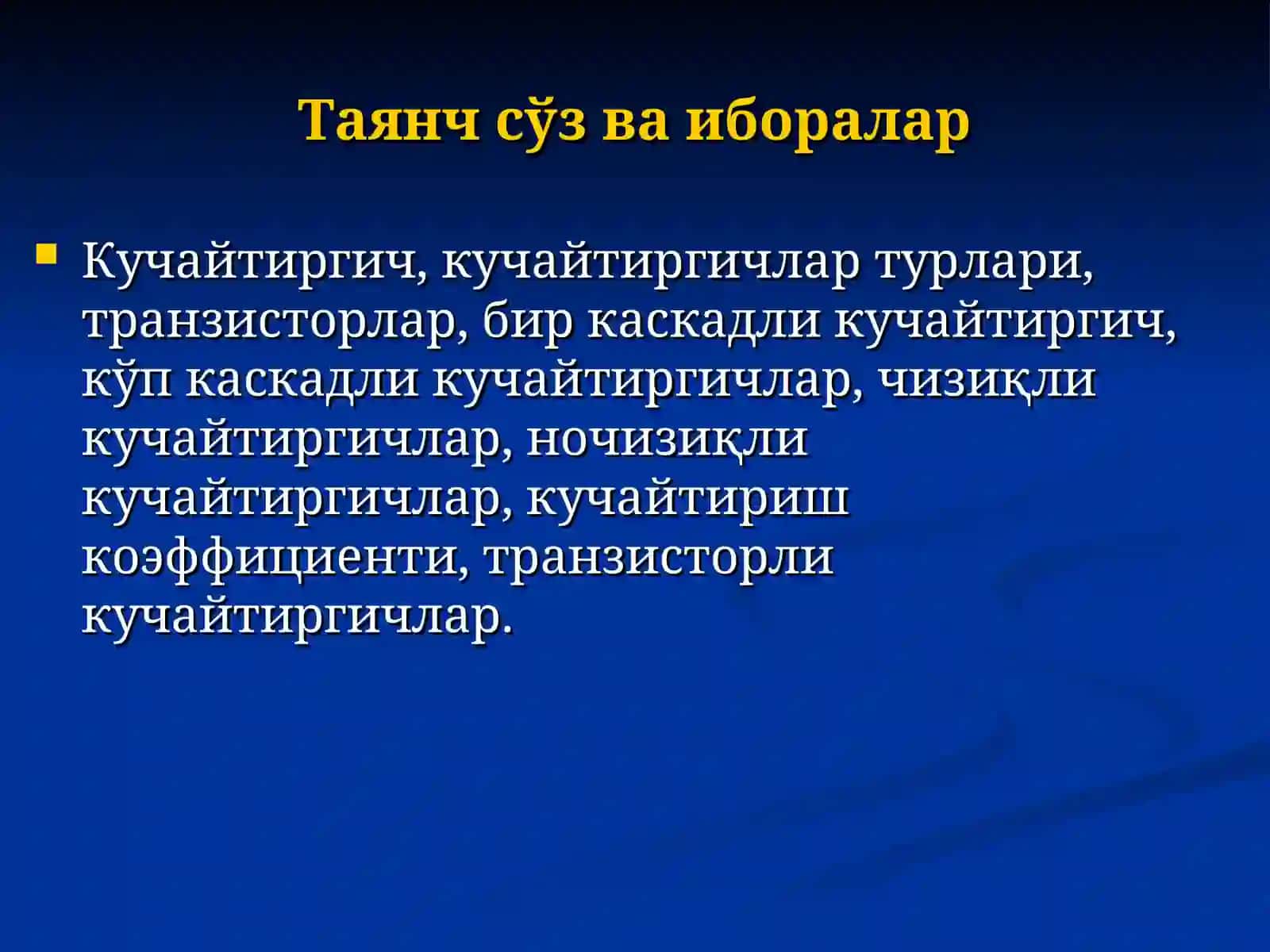 Таянч сўз ва иборалар

Кучайтиргич, кучайтиргичлар турлари, транзисторлар, бир каскадли кучайтиргич, кўп каскадли кучайтиргичлар, чизиқли кучайтиргичлар, ночизиқли кучайтиргичлар, кучайтириш коэффициенти, транзисторли кучайтиргичлар.